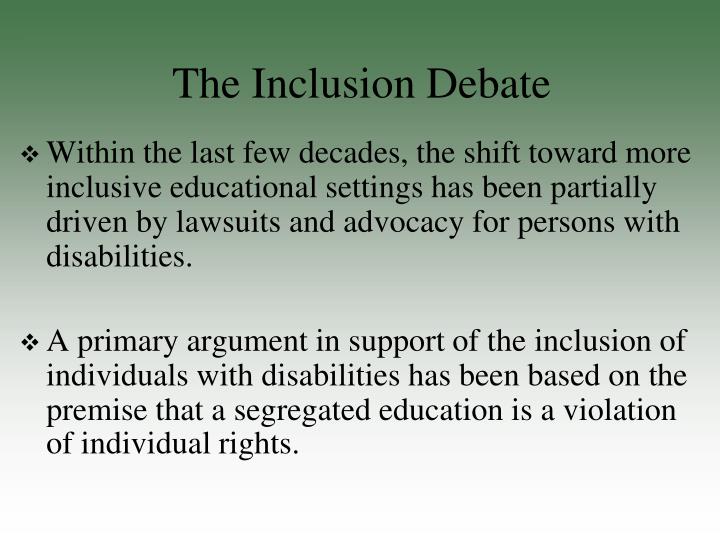 The Inclusion Debate

❖ Within the last few decades, the shift toward more inclusive educational settings has been partially driven by lawsuits and advocacy for persons with disabilities.

❖ A primary argument in support of the inclusion of individuals with disabilities has been based on the premise that a segregated education is a violation of individual rights.